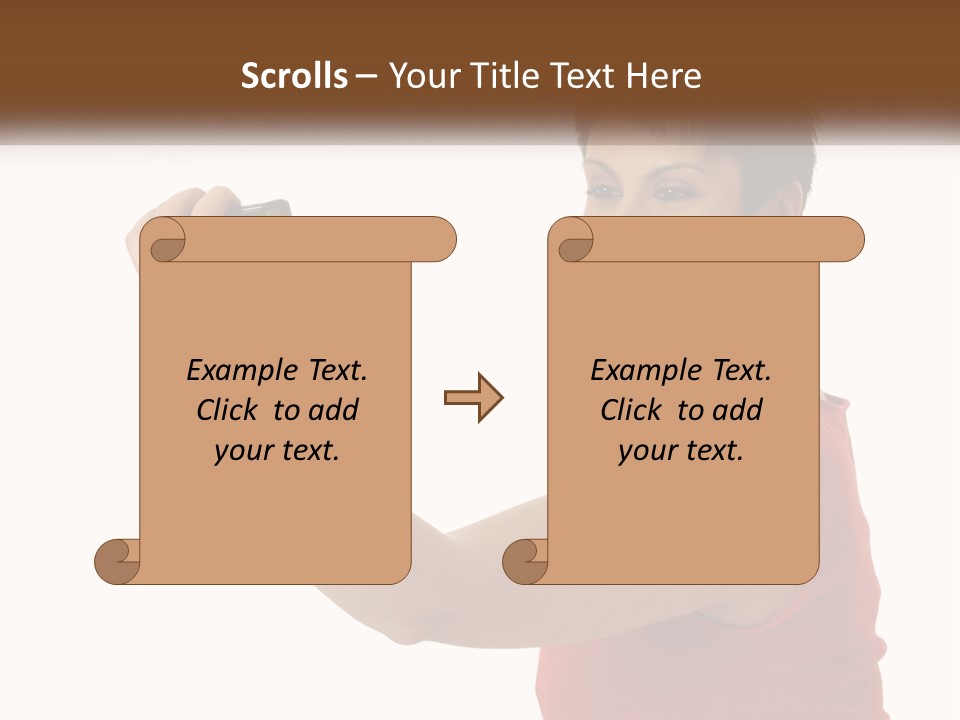 Scrolls – Your Title Text Here

Example Text. Click to add your text.

Example Text. Click to add your text.